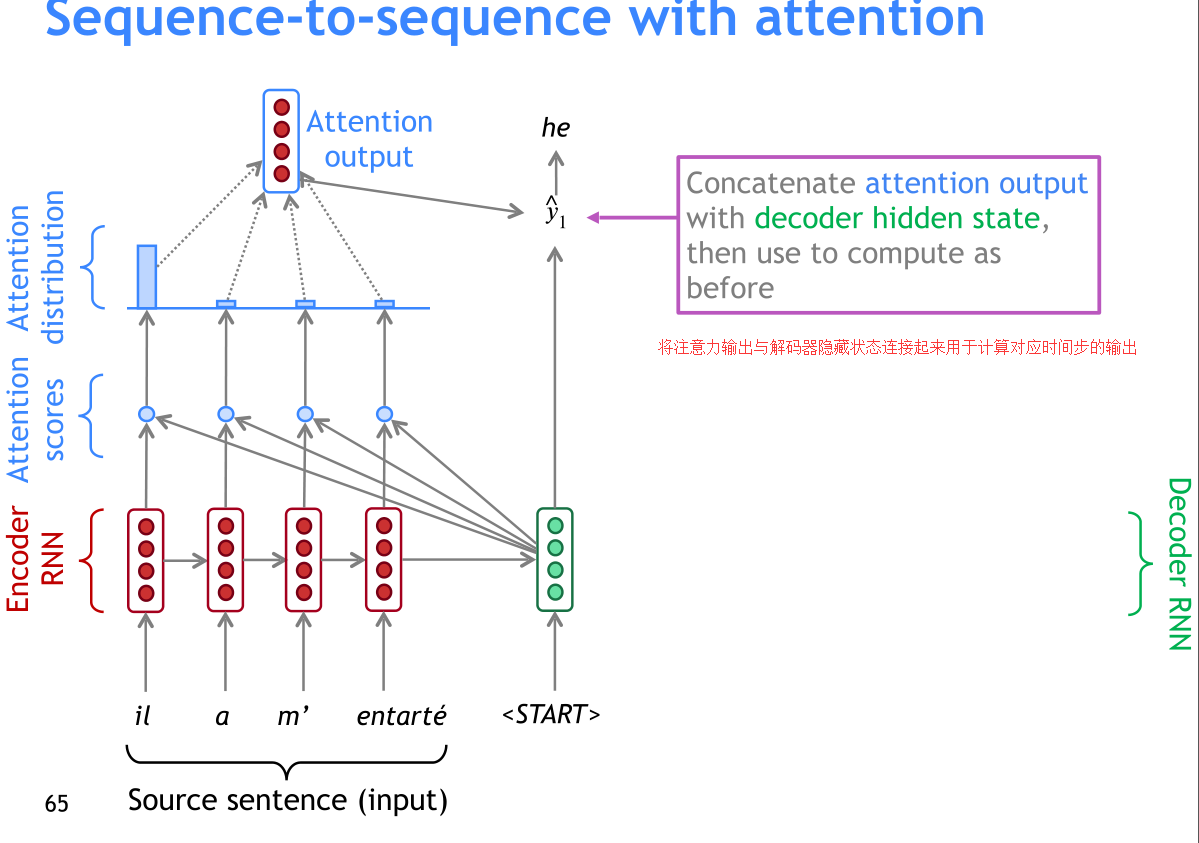 Sequence-to-sequence with attention

Attention output

he

$\hat{y}_1$

Concatenate attention output with decoder hidden state, then use to compute as before

将注意力输出与解码器隐藏状态连接起来用于计算对应时间步的输出

Attention distribution

Attention scores

Encoder RNN

Decoder RNN

il a m' entarté <START>

Source sentence (input)

65